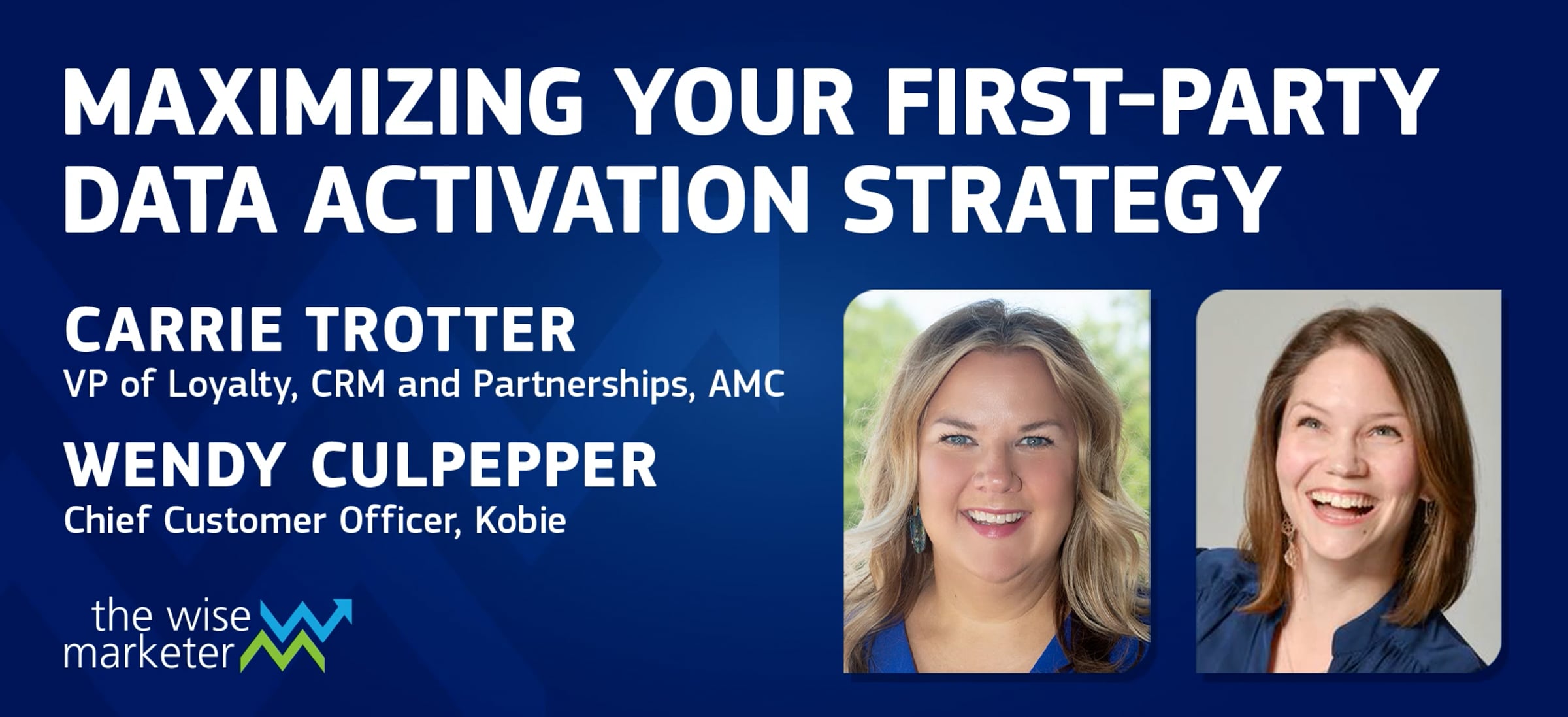 MAXIMIZING YOUR FIRST-PARTY DATA ACTIVATION STRATEGY

CARRIE TROTTER
VP of Loyalty, CRM and Partnerships, AMC

WENDY CULPEPPER
Chief Customer Officer, Kobie

the wise marketer